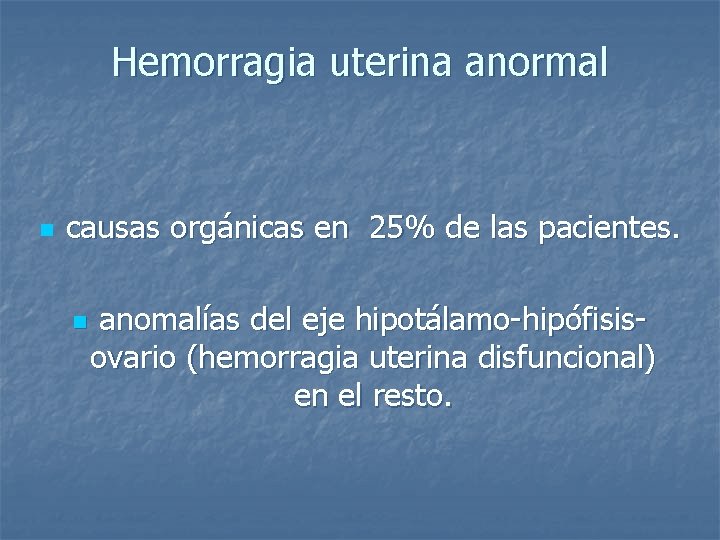 Hemorragia uterina anormal

causas orgánicas en 25% de las pacientes.

anomalías del eje hipotálamo-hipófisis-ovario (hemorragia uterina disfuncional) en el resto.